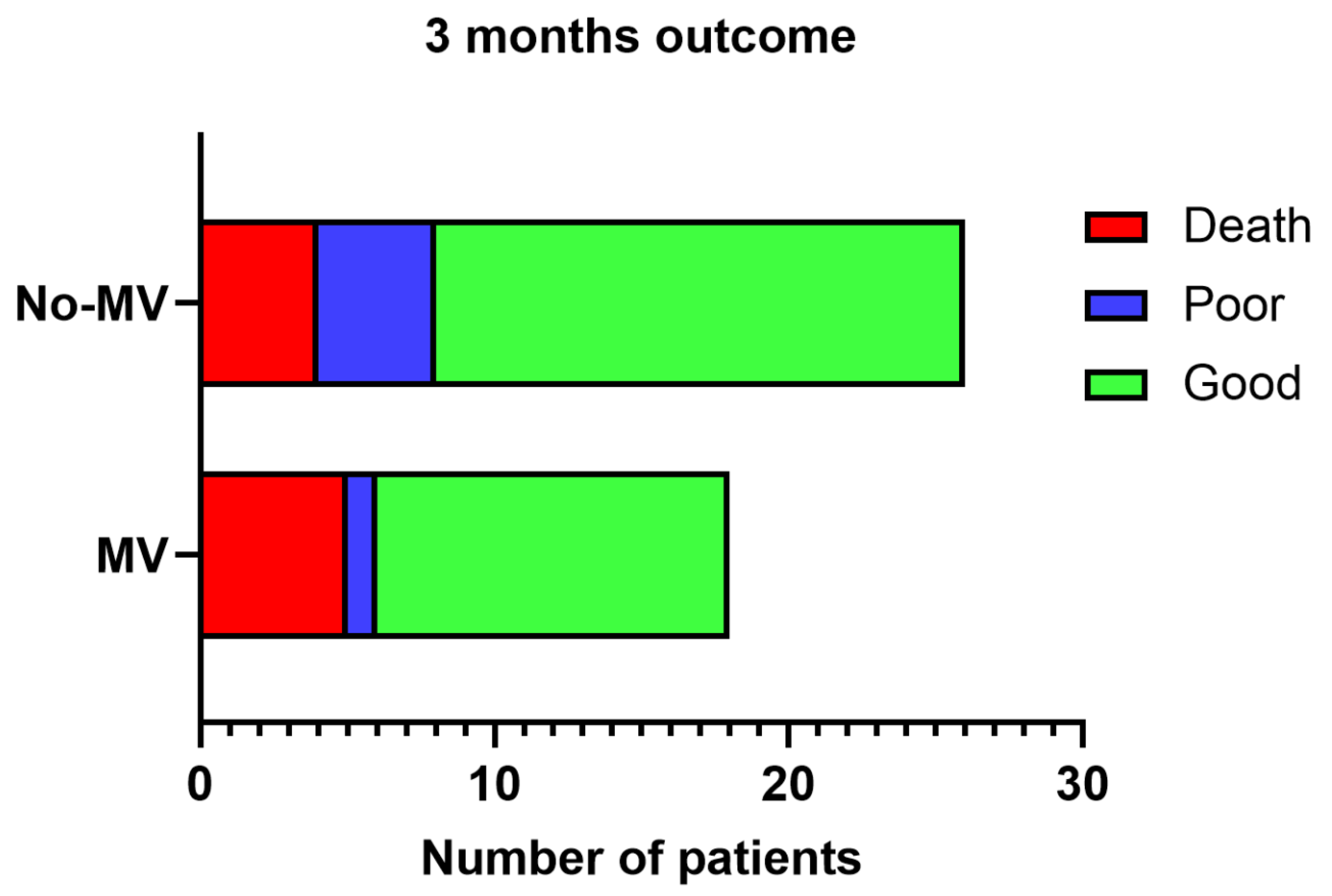 3 months outcome

No-MV
MV

Death
Poor
Good

0
10
20
30

Number of patients